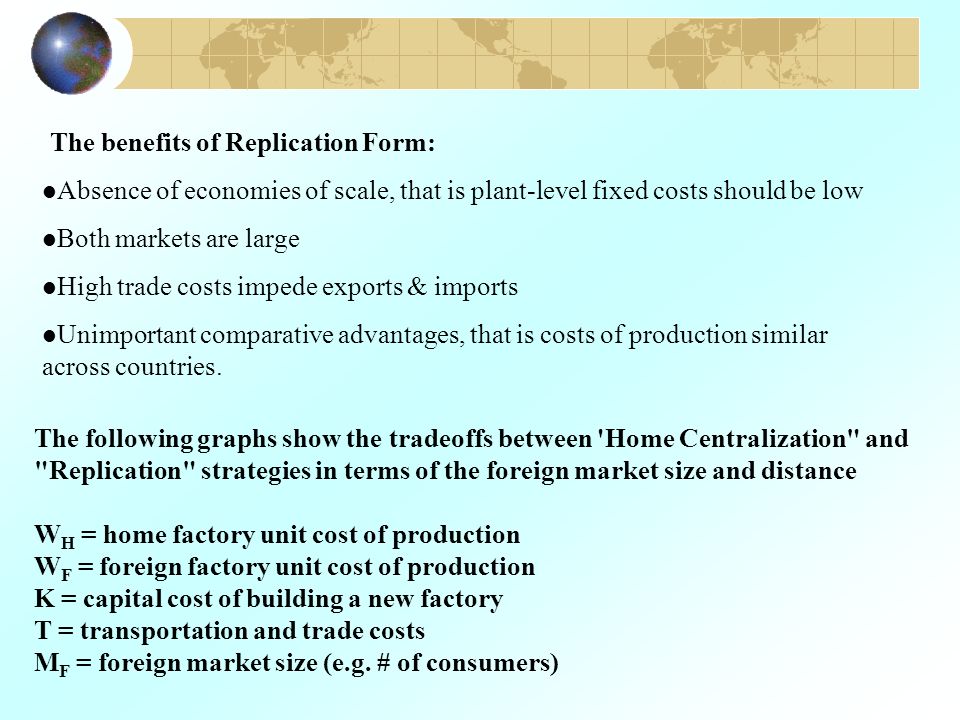 The benefits of Replication Form:

●Absence of economies of scale, that is plant-level fixed costs should be low

●Both markets are large

●High trade costs impede exports & imports

●Unimportant comparative advantages, that is costs of production similar across countries.

The following graphs show the tradeoffs between 'Home Centralization" and "Replication" strategies in terms of the foreign market size and distance

$W_H$ = home factory unit cost of production
$W_F$ = foreign factory unit cost of production
K = capital cost of building a new factory
T = transportation and trade costs
$M_F$ = foreign market size (e.g. # of consumers)